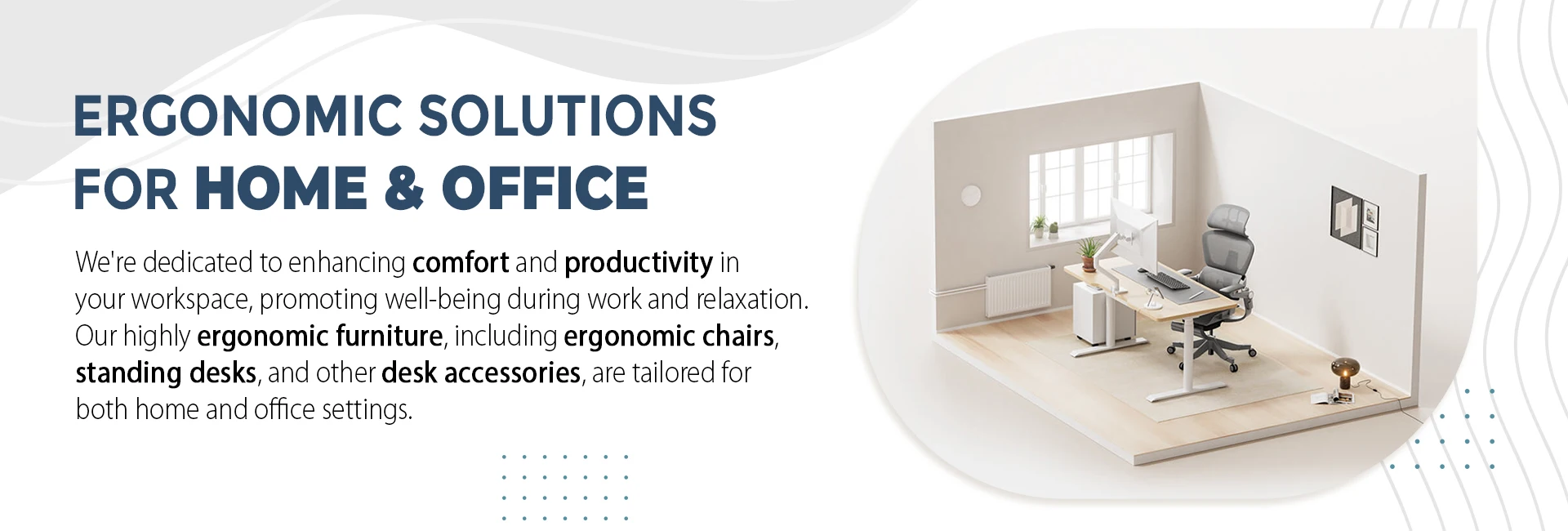 ERGONOMIC SOLUTIONS FOR HOME & OFFICE

We're dedicated to enhancing comfort and productivity in your workspace, promoting well-being during work and relaxation. Our highly ergonomic furniture, including ergonomic chairs, standing desks, and other desk accessories, are tailored for both home and office settings.